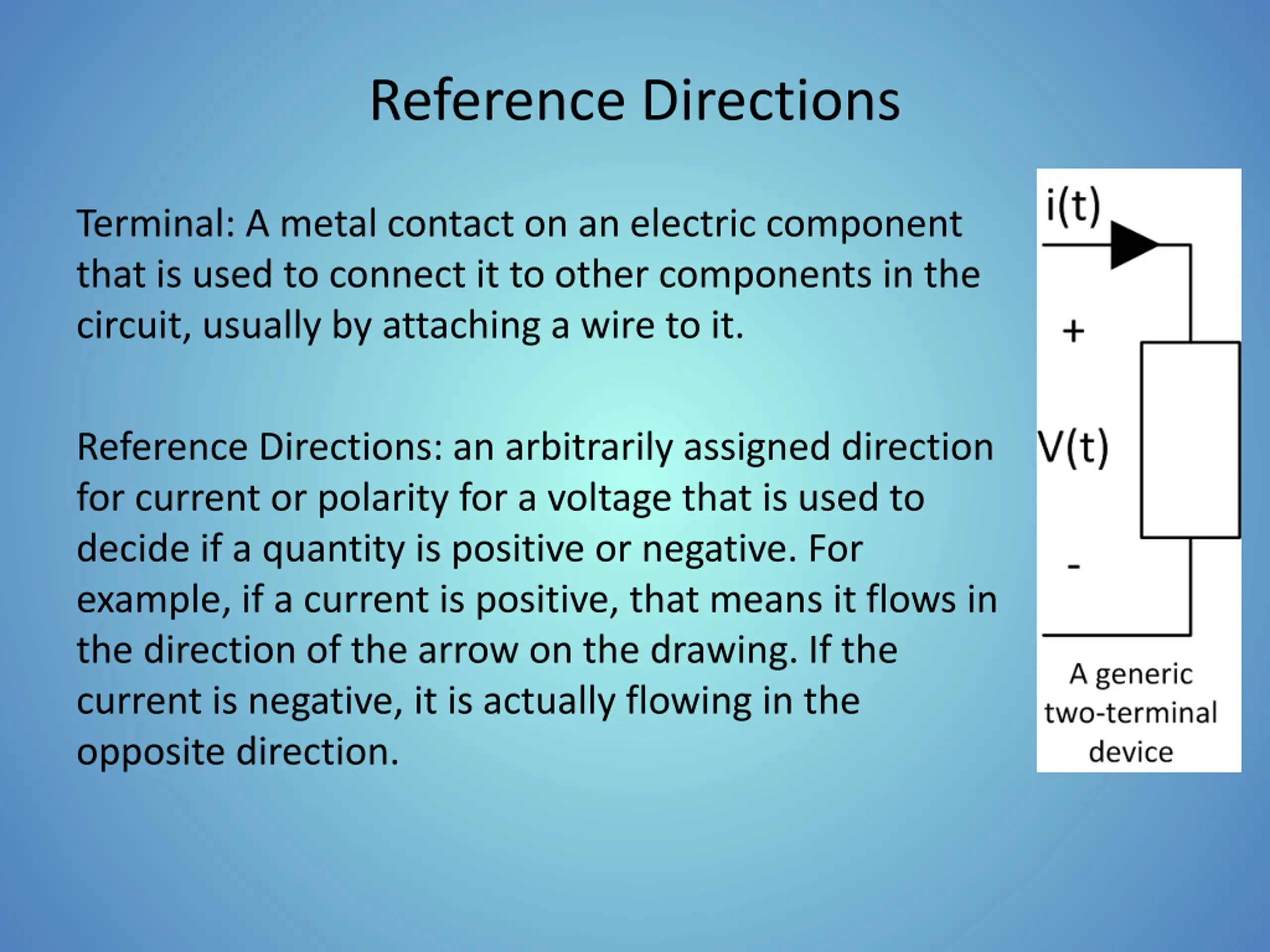 Reference Directions

Terminal: A metal contact on an electric component that is used to connect it to other components in the circuit, usually by attaching a wire to it.

Reference Directions: an arbitrarily assigned direction for current or polarity for a voltage that is used to decide if a quantity is positive or negative. For example, if a current is positive, that means it flows in the direction of the arrow on the drawing. If the current is negative, it is actually flowing in the opposite direction.

i(t)

+

V(t)

-

A generic two-terminal device